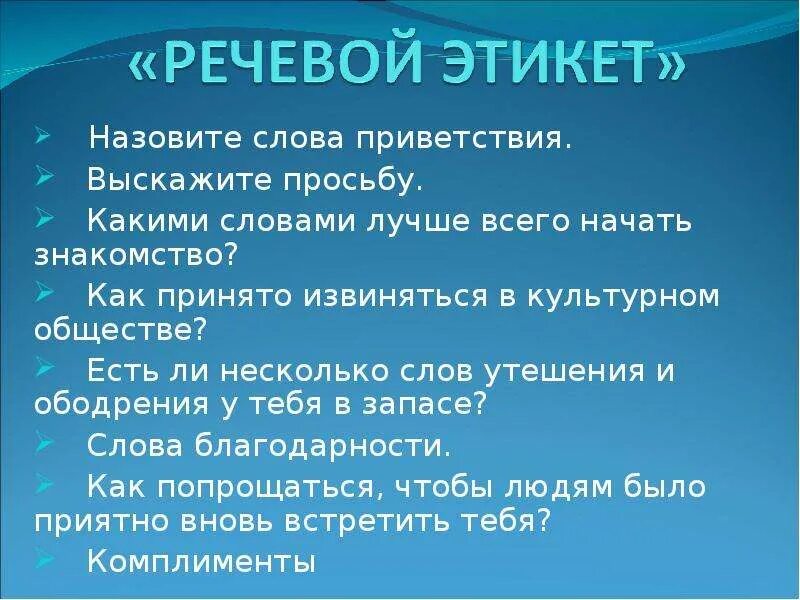 «РЕЧЕВОЙ ЭТИКЕТ»

➢ Назовите слова приветствия.
➢ Выскажите просьбу.
➢ Какими словами лучше всего начать знакомство?
➢ Как принято извиняться в культурном обществе?
➢ Есть ли несколько слов утешения и ободрения у тебя в запасе?
➢ Слова благодарности.
➢ Как попрощаться, чтобы людям было приятно вновь встретить тебя?
➢ Комплименты